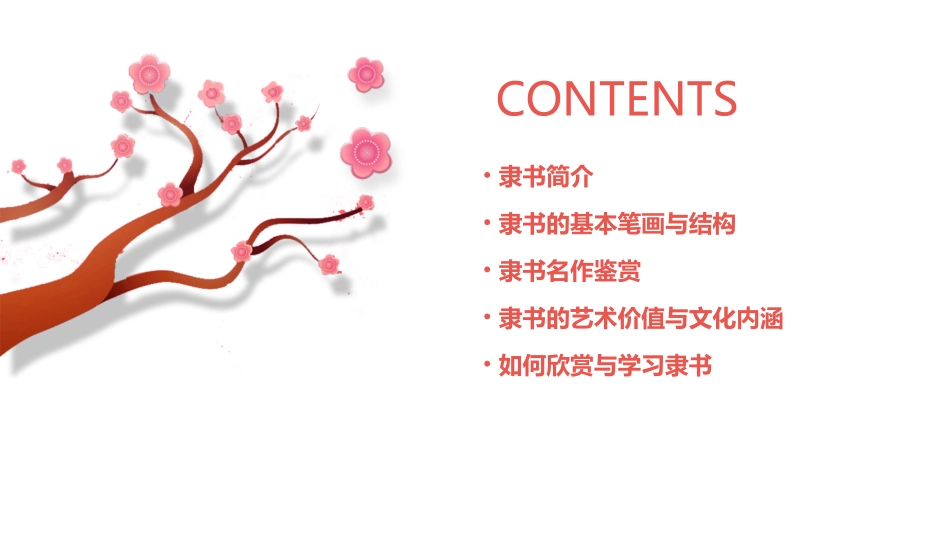 CONTENTS

• 隶书简介

• 隶书的基本笔画与结构

• 隶书名作鉴赏

• 隶书的艺术价值与文化内涵

• 如何欣赏与学习隶书